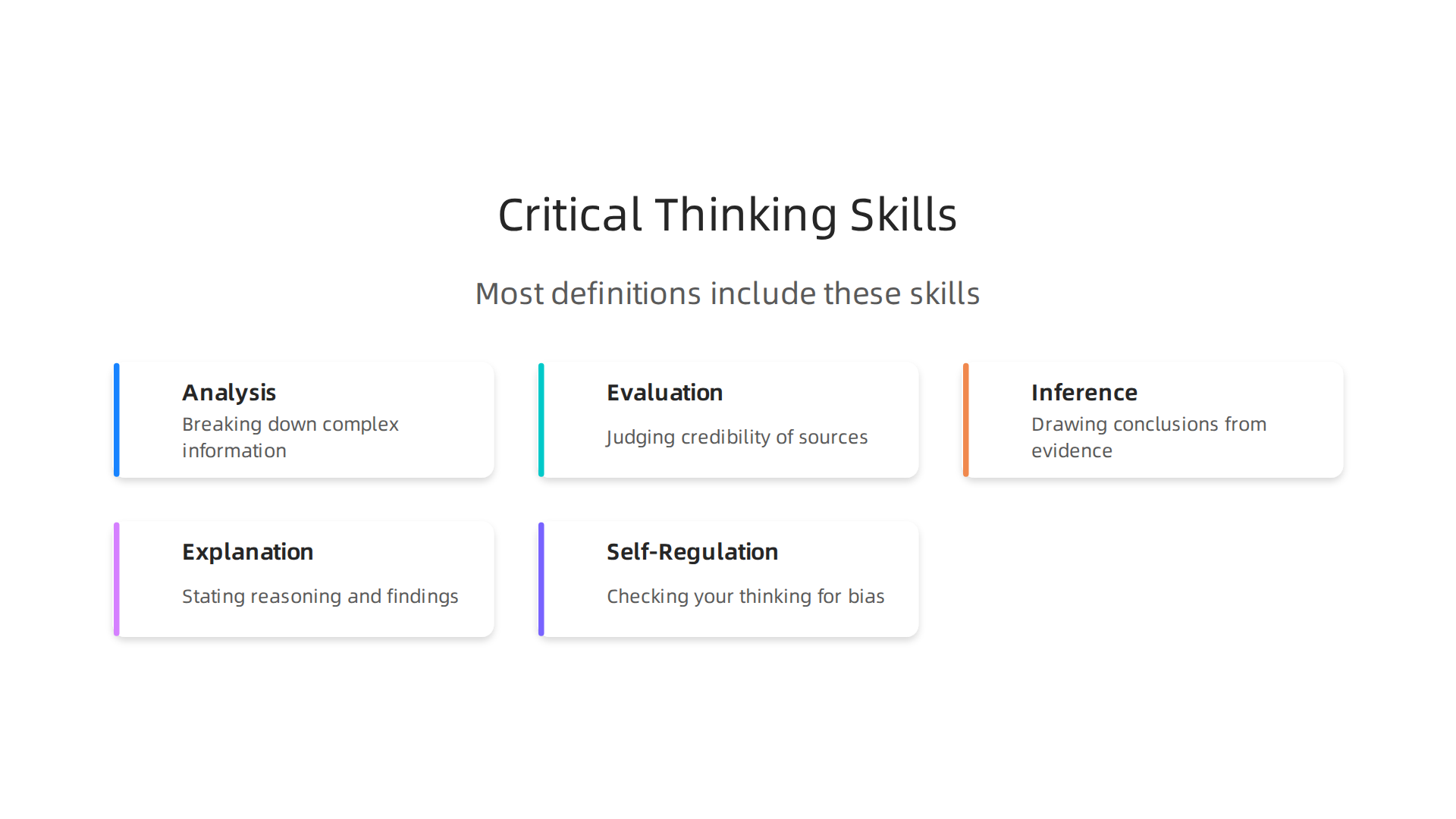 Critical Thinking Skills

Most definitions include these skills

Analysis
Breaking down complex information

Evaluation
Judging credibility of sources

Inference
Drawing conclusions from evidence

Explanation
Stating reasoning and findings

Self-Regulation
Checking your thinking for bias